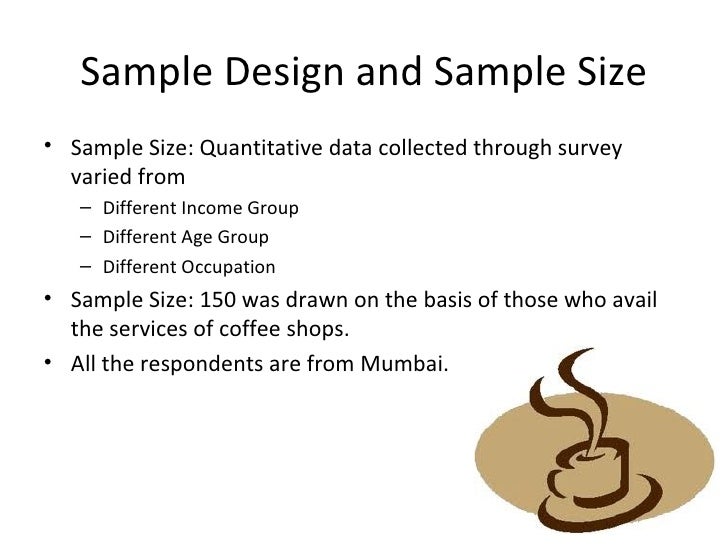 Sample Design and Sample Size

• Sample Size: Quantitative data collected through survey varied from
  – Different Income Group
  – Different Age Group
  – Different Occupation
• Sample Size: 150 was drawn on the basis of those who avail the services of coffee shops.
• All the respondents are from Mumbai.